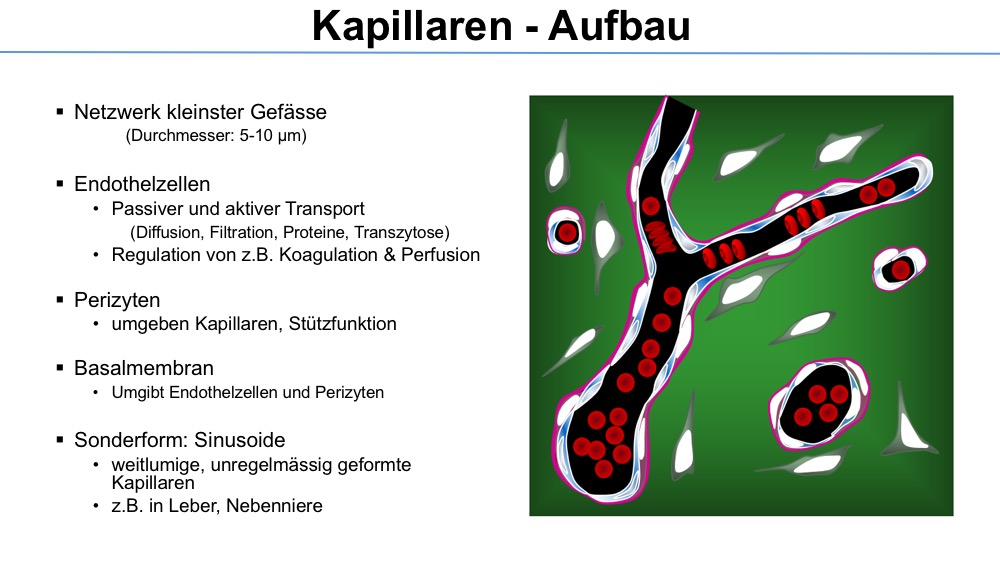 Kapillaren - Aufbau

▪ Netzwerk kleinster Gefässe
(Durchmesser: 5-10 µm)

▪ Endothelzellen
• Passiver und aktiver Transport
(Diffusion, Filtration, Proteine, Transzytose)
• Regulation von z.B. Koagulation & Perfusion

▪ Perizyten
• umgeben Kapillaren, Stützfunktion

▪ Basalmembran
• Umgibt Endothelzellen und Perizyten

▪ Sonderform: Sinusoide
• weitlumige, unregelmässig geformte Kapillaren
• z.B. in Leber, Nebenniere